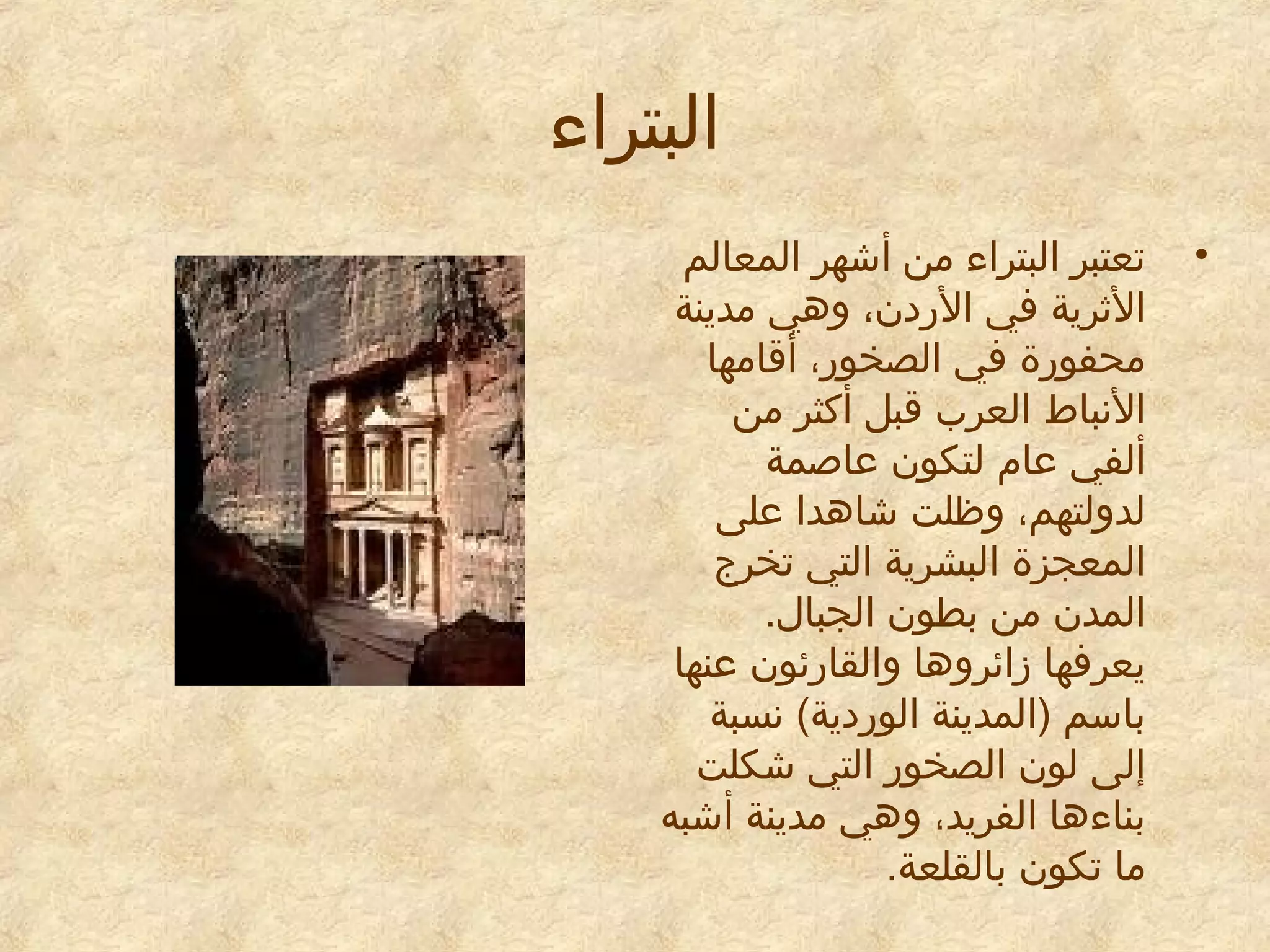 البتراء

• تعتبر البتراء من أشهر المعالم الأثرية في الأردن، وهي مدينة محفورة في الصخور، أقامها الأنباط العرب قبل أكثر من ألفي عام لتكون عاصمة لدولتهم، وظلت شاهدا على المعجزة البشرية التي تخرج المدن من بطون الجبال. يعرفها زائروها والقارئون عنها باسم (المدينة الوردية) نسبة إلى لون الصخور التي شكلت بناءها الفريد، وهي مدينة أشبه ما تكون بالقلعة.